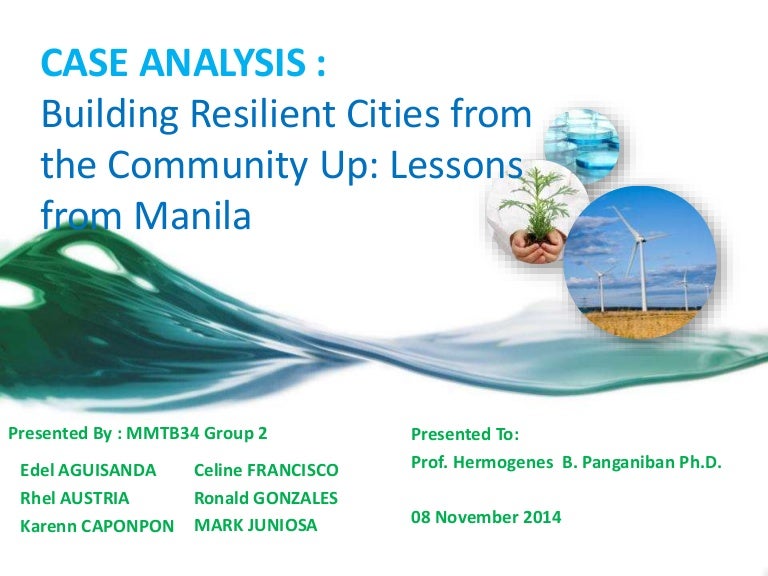 CASE ANALYSIS :
Building Resilient Cities from the Community Up: Lessons from Manila

Presented By : MMTB34 Group 2

Edel AGUISANDA
Rhel AUSTRIA
Karenn CAPONPON

Celine FRANCISCO
Ronald GONZALES
MARK JUNIOSA

Presented To:
Prof. Hermogenes B. Panganiban Ph.D.

08 November 2014